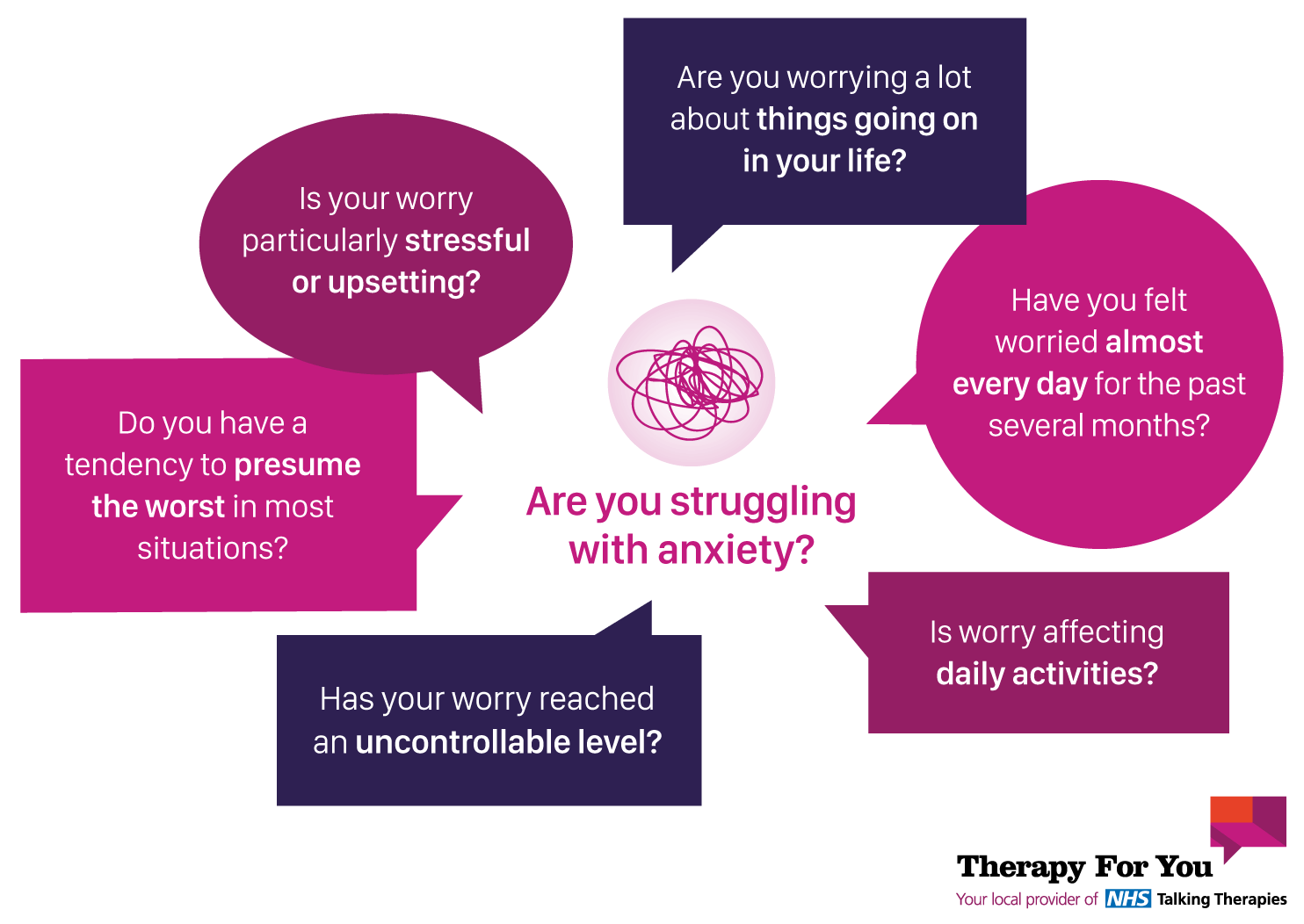 Are you worrying a lot about things going on in your life?

Is your worry particularly stressful or upsetting?

Have you felt worried almost every day for the past several months?

Do you have a tendency to presume the worst in most situations?

Are you struggling with anxiety?

Is worry affecting daily activities?

Has your worry reached an uncontrollable level?

Therapy For You
Your local provider of NHS Talking Therapies